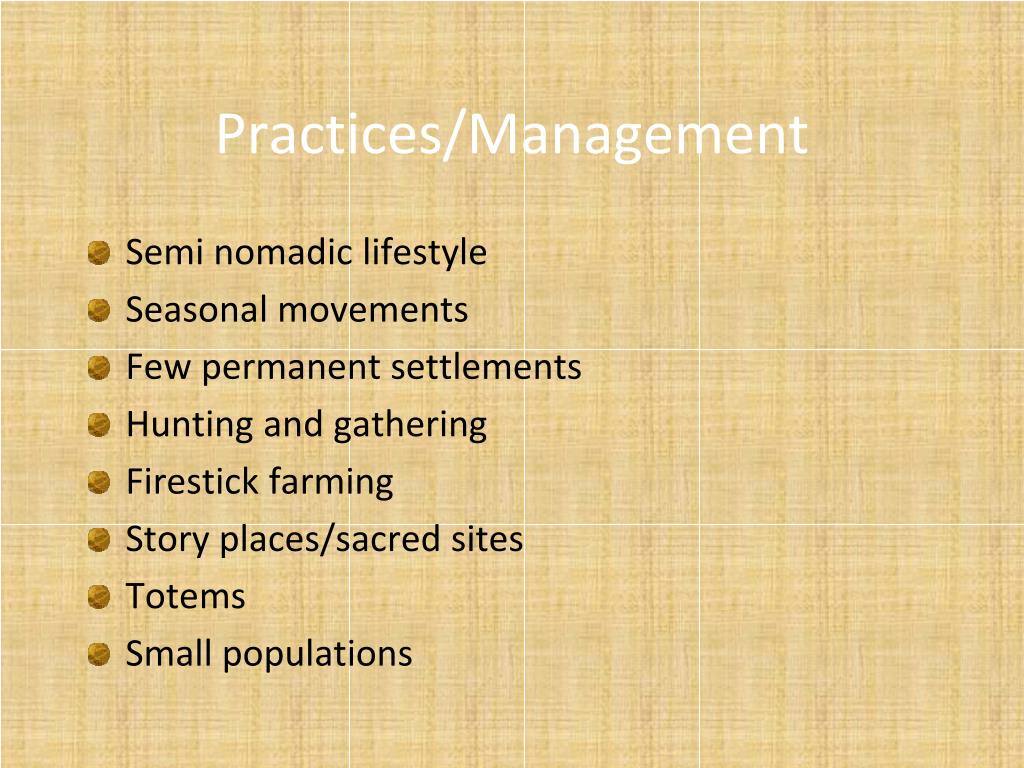 Practices/Management

Semi nomadic lifestyle
Seasonal movements
Few permanent settlements
Hunting and gathering
Firestick farming
Story places/sacred sites
Totems
Small populations